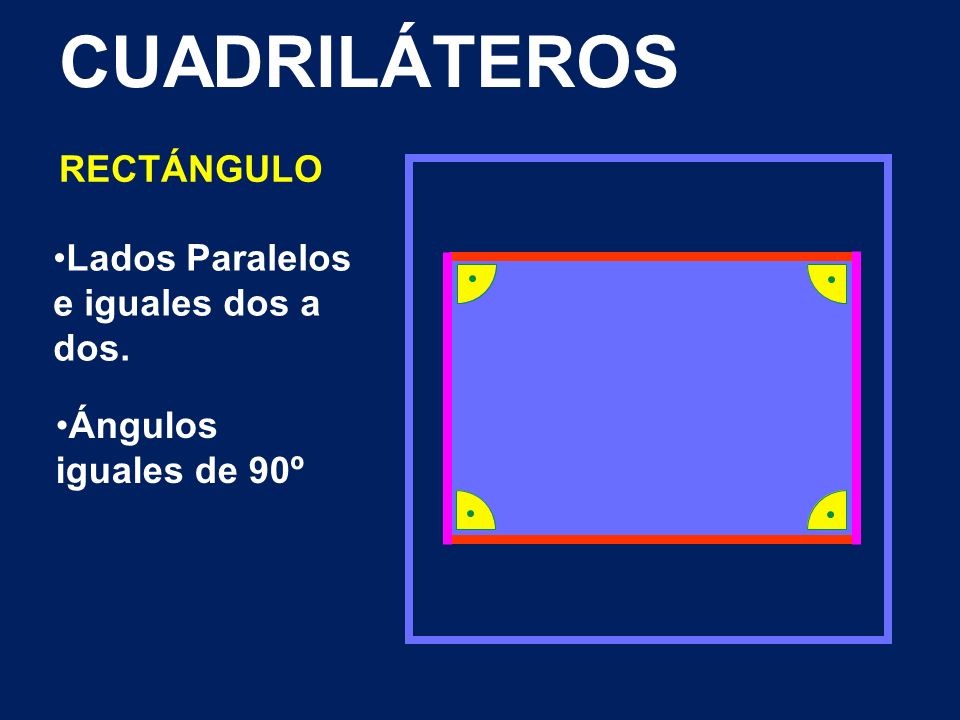 CUADRILÁTEROS

RECTÁNGULO

•Lados Paralelos e iguales dos a dos.

•Ángulos iguales de 90º